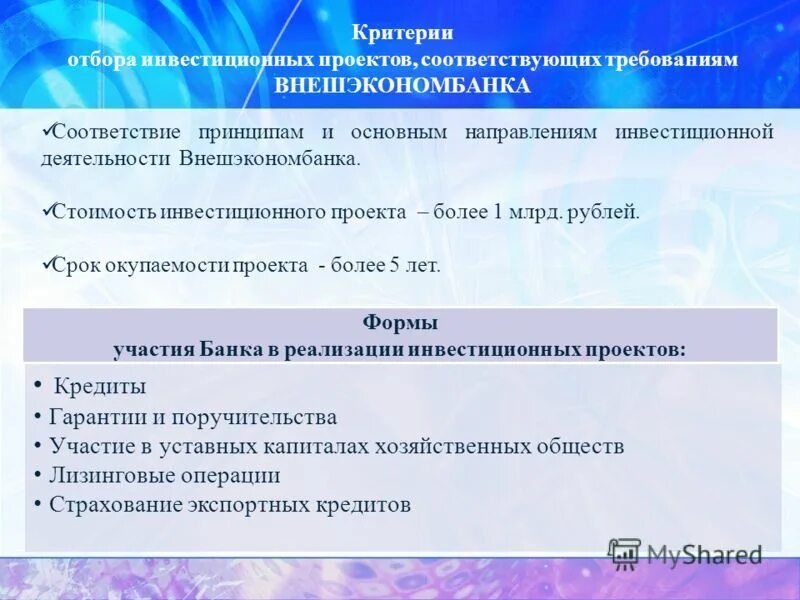 Критерии
отбора инвестиционных проектов, соответствующих требованиям
ВНЕШЭКОНОМБАНКА

✓Соответствие принципам и основным направлениям инвестиционной деятельности Внешэкономбанка.

✓Стоимость инвестиционного проекта – более 1 млрд. рублей.

✓Срок окупаемости проекта - более 5 лет.

Формы
участия Банка в реализации инвестиционных проектов:

• Кредиты
• Гарантии и поручительства
• Участие в уставных капиталах хозяйственных обществ
• Лизинговые операции
• Страхование экспортных кредитов

MyShared